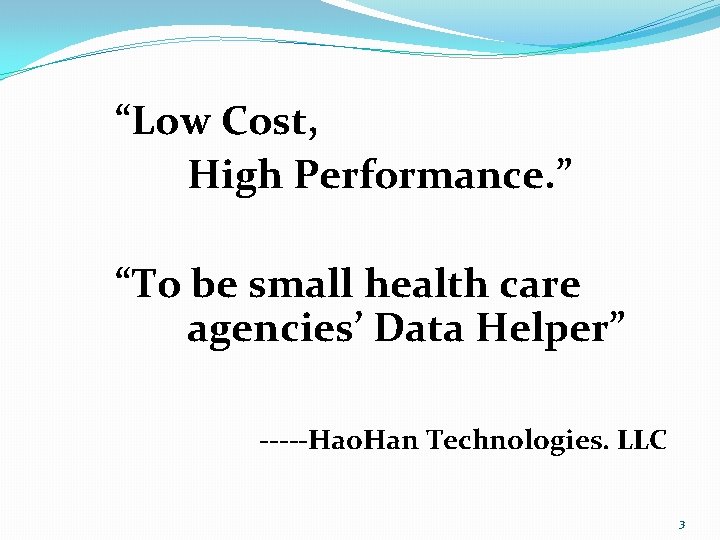 “Low Cost,
High Performance.”

“To be small health care agencies’ Data Helper”

-----HaoHan Technologies. LLC

3